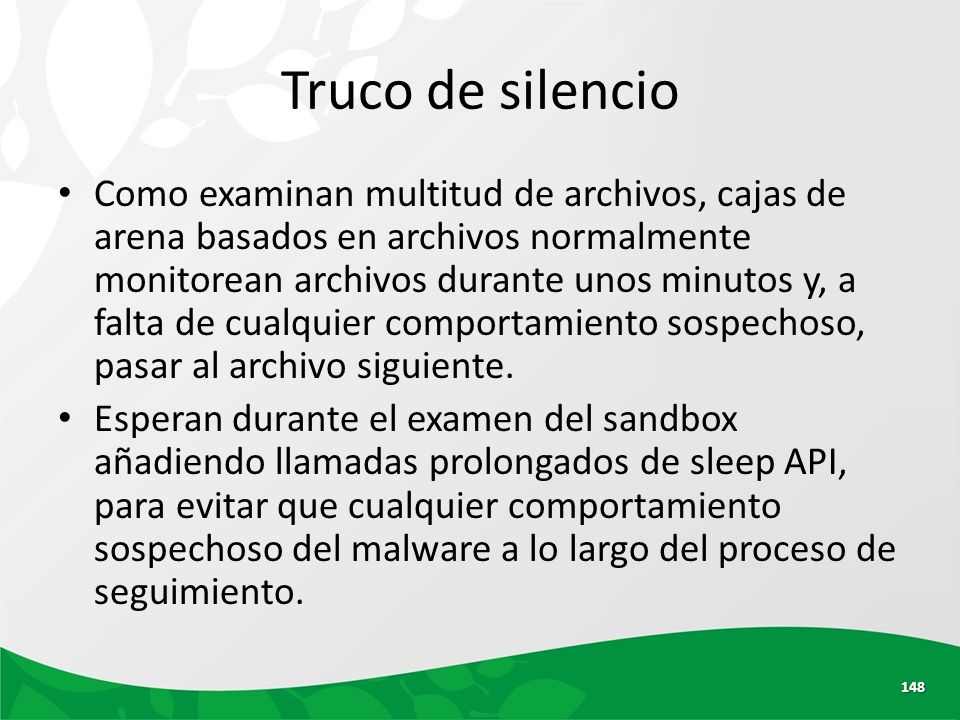 Truco de silencio

• Como examinan multitud de archivos, cajas de arena basados en archivos normalmente monitorean archivos durante unos minutos y, a falta de cualquier comportamiento sospechoso, pasar al archivo siguiente.
• Esperan durante el examen del sandbox añadiendo llamadas prolongados de sleep API, para evitar que cualquier comportamiento sospechoso del malware a lo largo del proceso de seguimiento.

148